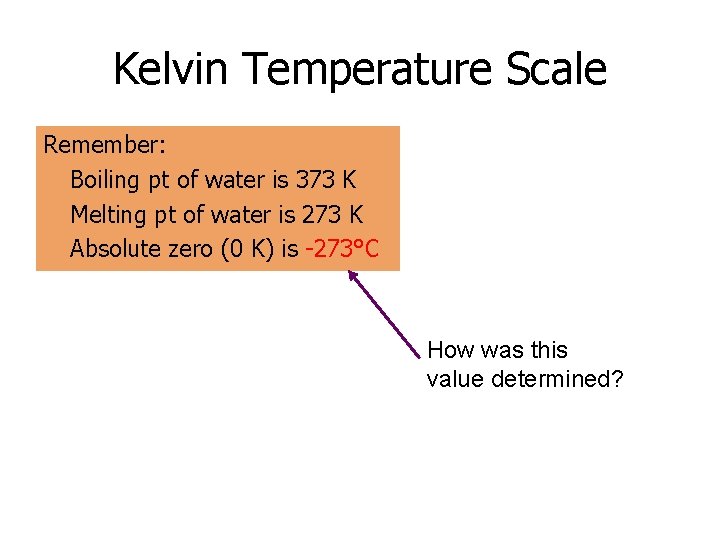 Kelvin Temperature Scale

Remember:
Boiling pt of water is 373 K
Melting pt of water is 273 K
Absolute zero (0 K) is -273°C

How was this value determined?